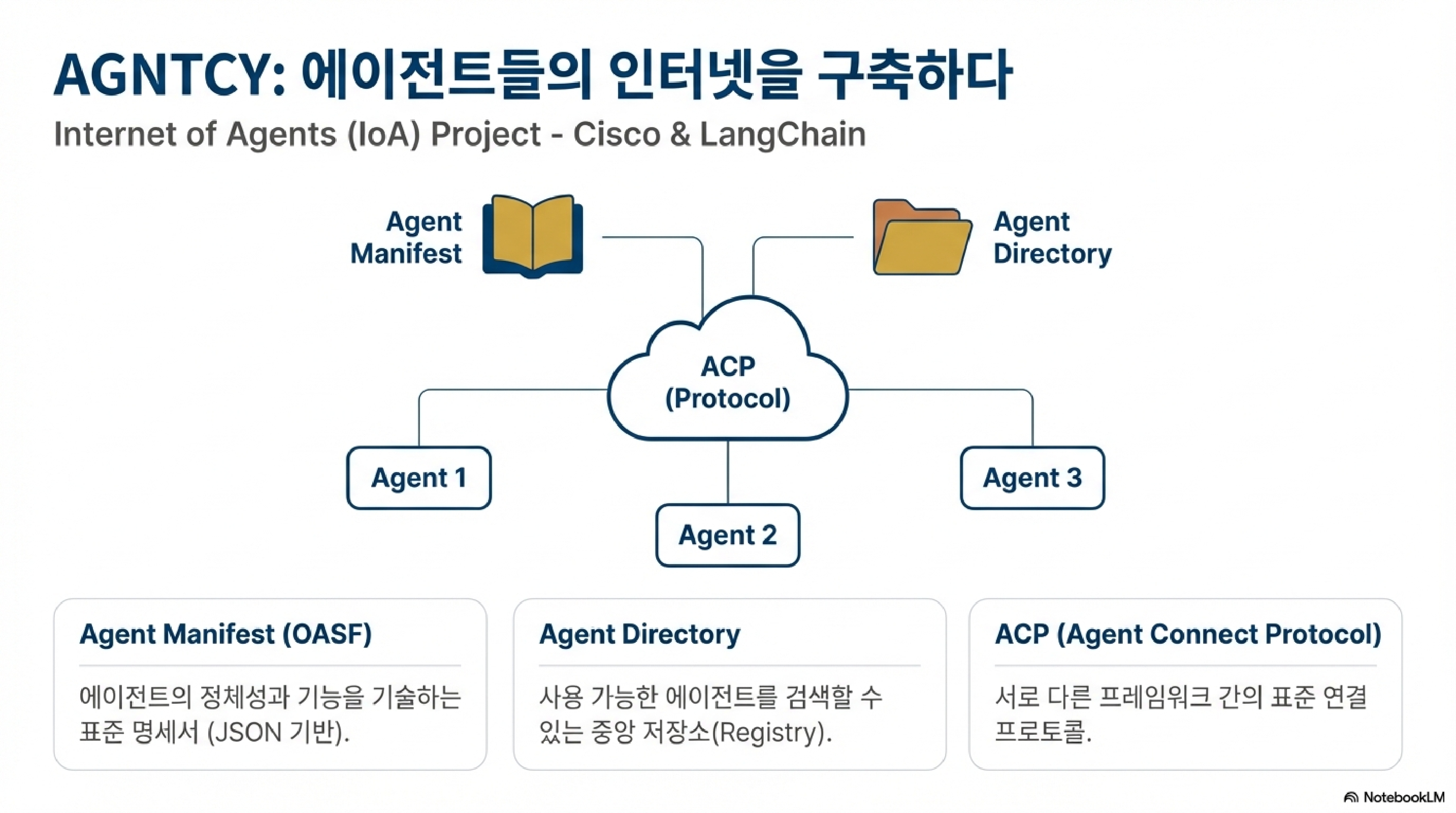 AGNTCY: 에이전트들의 인터넷을 구축하다

Internet of Agents (IoA) Project - Cisco & LangChain

Agent Manifest

Agent Directory

ACP (Protocol)

Agent 1

Agent 2

Agent 3

Agent Manifest (OASF)

에이전트의 정체성과 기능을 기술하는 표준 명세서 (JSON 기반).

Agent Directory

사용 가능한 에이전트를 검색할 수 있는 중앙 저장소(Registry).

ACP (Agent Connect Protocol)

서로 다른 프레임워크 간의 표준 연결 프로토콜.

NotebookLM